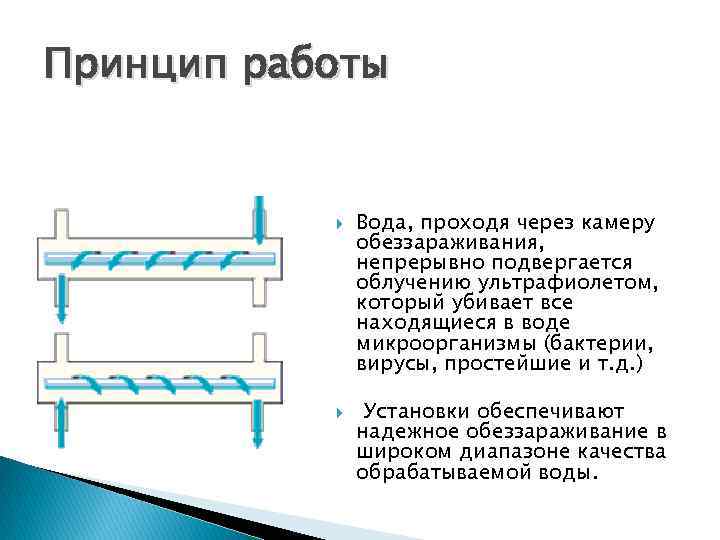 Принцип работы

Вода, проходя через камеру обеззараживания, непрерывно подвергается облучению ультрафиолетом, который убивает все находящиеся в воде микроорганизмы (бактерии, вирусы, простейшие и т.д.)

Установки обеспечивают надежное обеззараживание в широком диапазоне качества обрабатываемой воды.